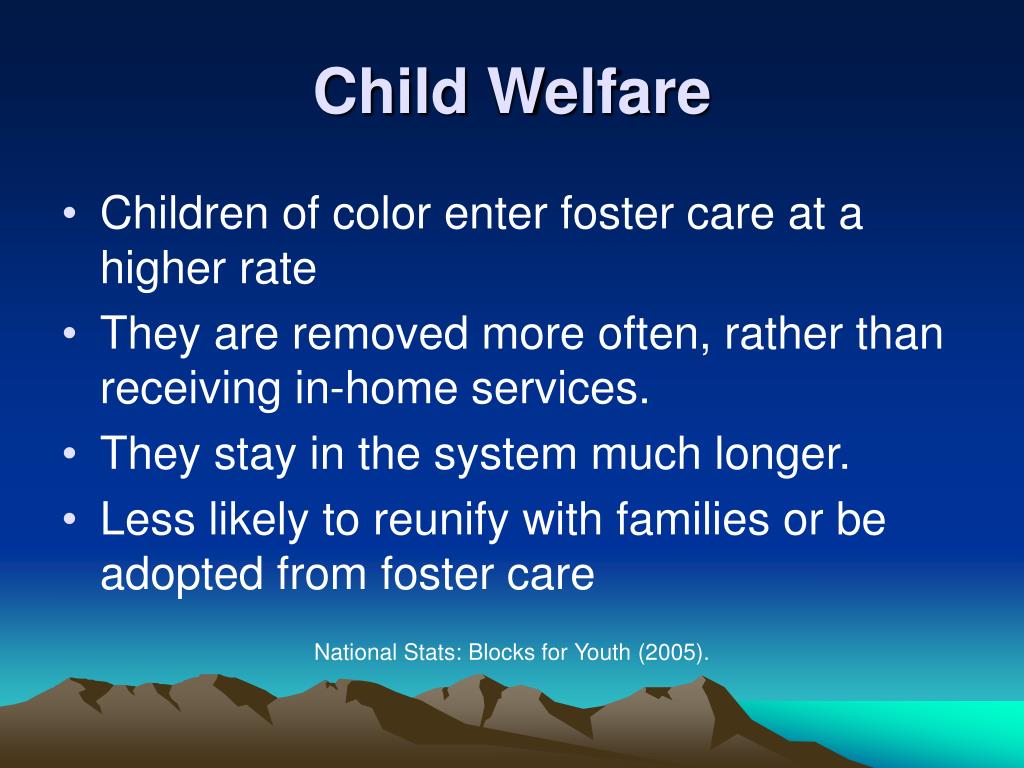 Child Welfare

• Children of color enter foster care at a higher rate
• They are removed more often, rather than receiving in-home services.
• They stay in the system much longer.
• Less likely to reunify with families or be adopted from foster care

National Stats: Blocks for Youth (2005).